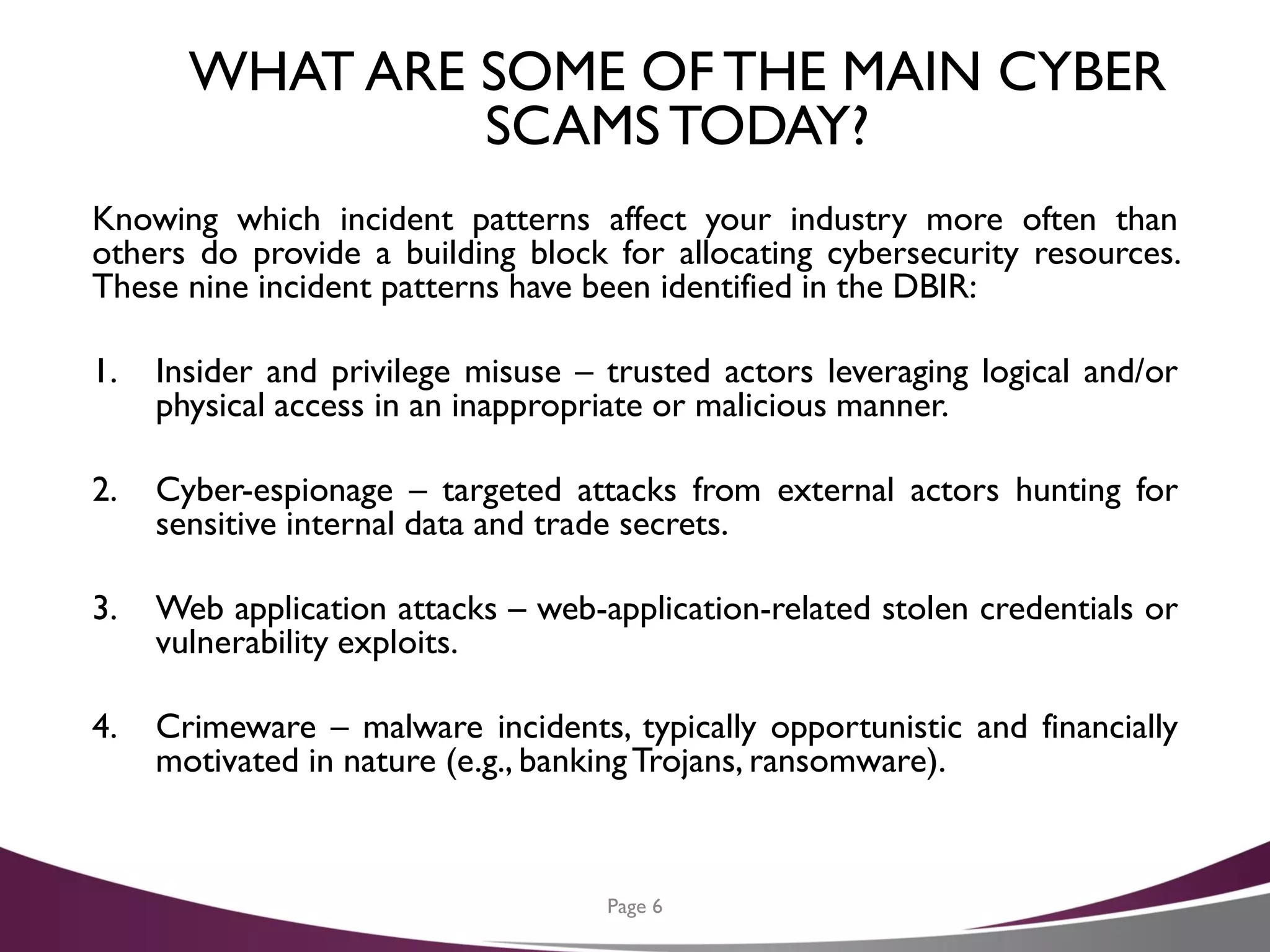 WHAT ARE SOME OF THE MAIN CYBER SCAMS TODAY?

Knowing which incident patterns affect your industry more often than others do provide a building block for allocating cybersecurity resources. These nine incident patterns have been identified in the DBIR:

1. Insider and privilege misuse – trusted actors leveraging logical and/or physical access in an inappropriate or malicious manner.

2. Cyber-espionage – targeted attacks from external actors hunting for sensitive internal data and trade secrets.

3. Web application attacks – web-application-related stolen credentials or vulnerability exploits.

4. Crimeware – malware incidents, typically opportunistic and financially motivated in nature (e.g., banking Trojans, ransomware).

Page 6